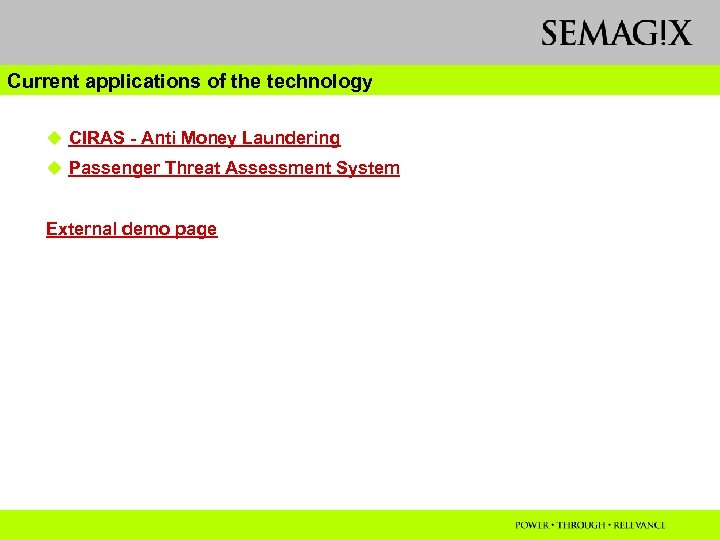 SEMAG!X

Current applications of the technology

CIRAS - Anti Money Laundering
Passenger Threat Assessment System

External demo page

POWER • THROUGH • RELEVANCE